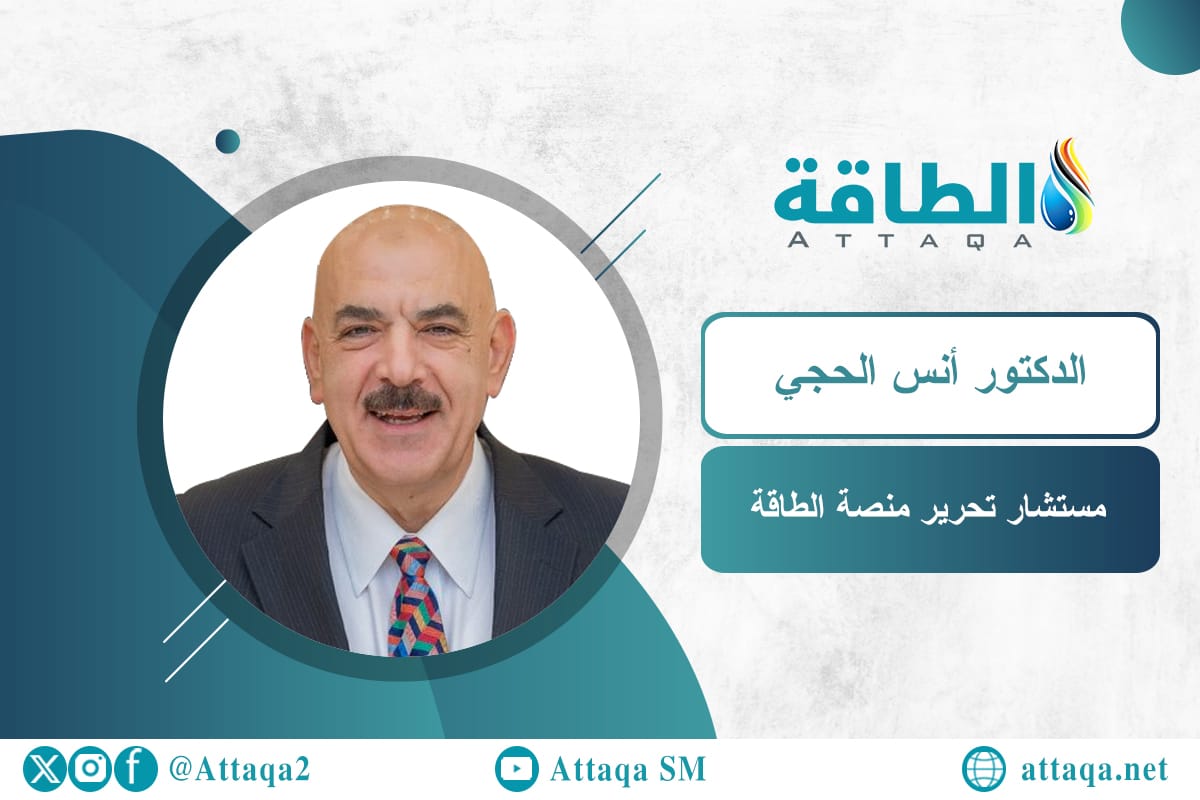 الطاقة
ATTAQA

الدكتور أنس الحجي

مستشار تحرير منصة الطاقة

@Attaqa2 Attaqa SM attaqa.net